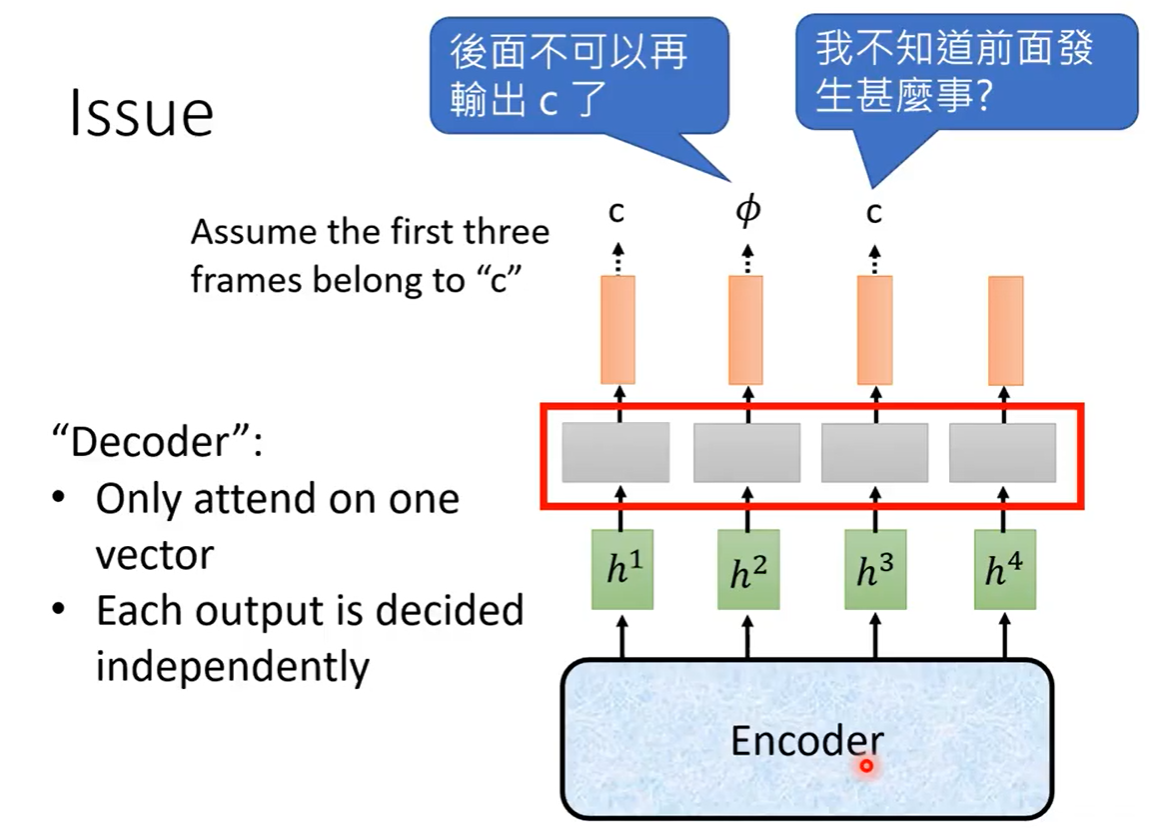 Issue

後面不可以再輸出 c 了

我不知道前面發生甚麼事?

Assume the first three frames belong to “c”

c

$\phi$

c

“Decoder”:
• Only attend on one vector
• Each output is decided independently

$h^1$

$h^2$

$h^3$

$h^4$

Encoder